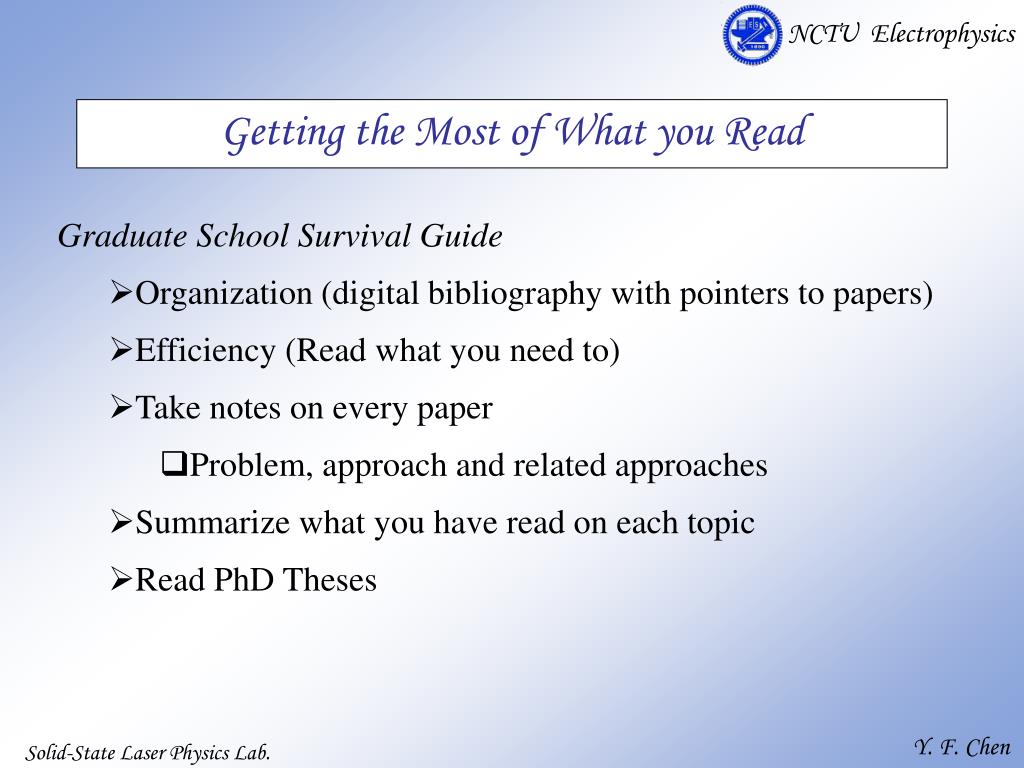 NCTU Electrophysics

Getting the Most of What you Read

Graduate School Survival Guide

➢Organization (digital bibliography with pointers to papers)

➢Efficiency (Read what you need to)

➢Take notes on every paper

❑Problem, approach and related approaches

➢Summarize what you have read on each topic

➢Read PhD Theses

Solid-State Laser Physics Lab.

Y. F. Chen